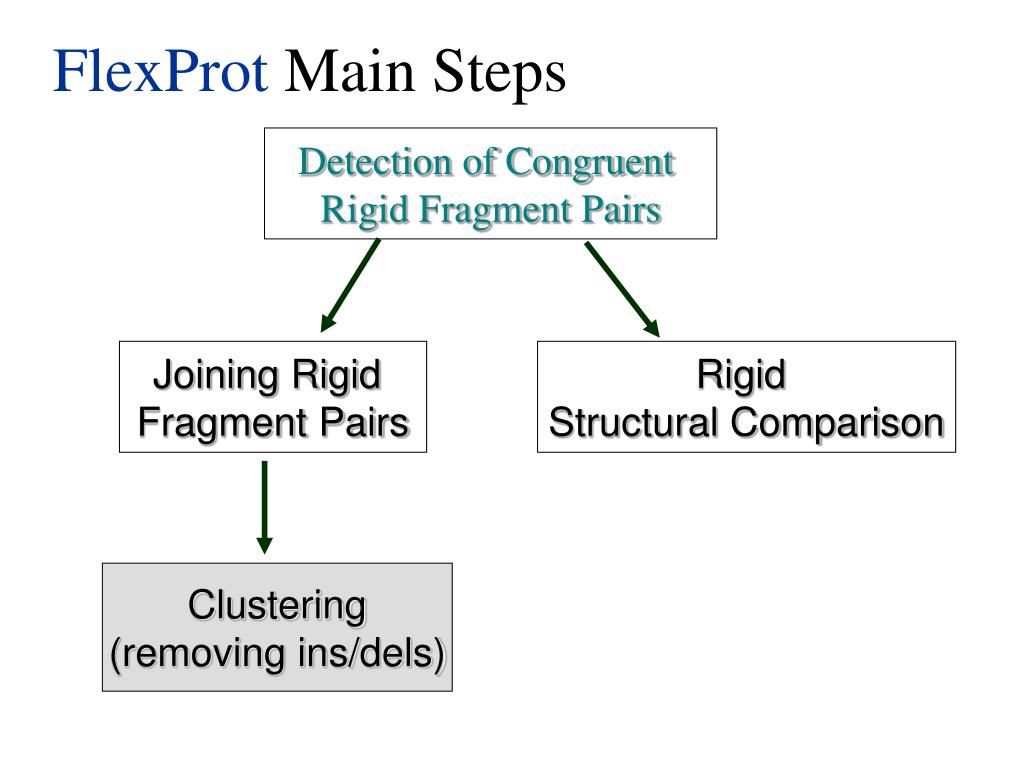 FlexProt Main Steps

Detection of Congruent Rigid Fragment Pairs

Joining Rigid Fragment Pairs

Rigid Structural Comparison

Clustering (removing ins/dels)